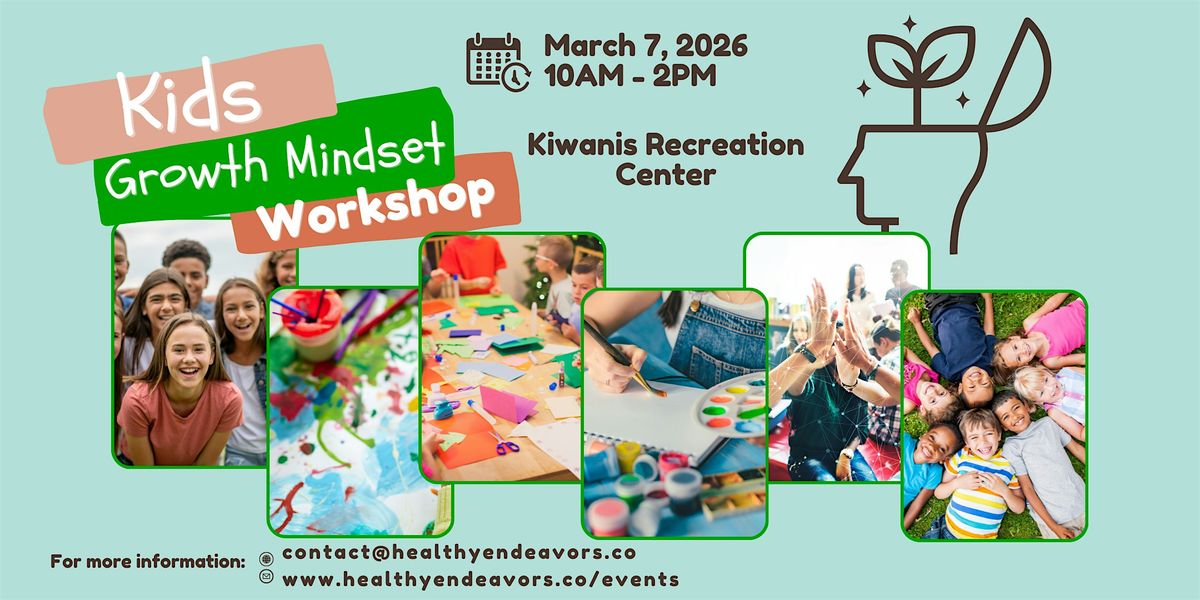 Kids
Growth Mindset
Workshop

March 7, 2026
10AM - 2PM

Kiwanis Recreation Center

For more information: contact@healthyendeavors.co
www.healthyendeavors.co/events